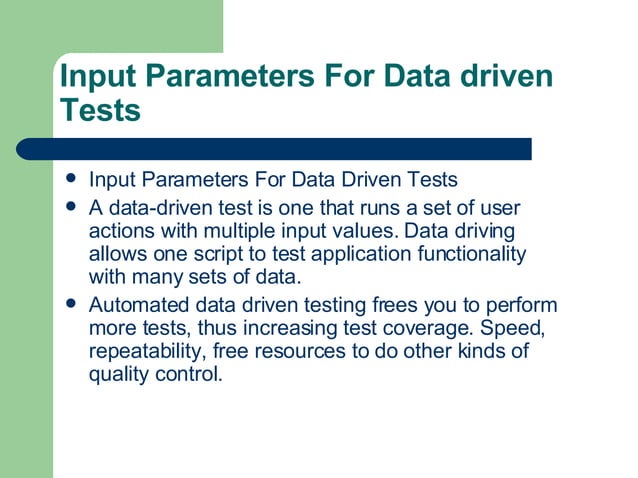 Input Parameters For Data driven Tests

- Input Parameters For Data Driven Tests
- A data-driven test is one that runs a set of user actions with multiple input values. Data driving allows one script to test application functionality with many sets of data.
- Automated data driven testing frees you to perform more tests, thus increasing test coverage. Speed, repeatability, free resources to do other kinds of quality control.